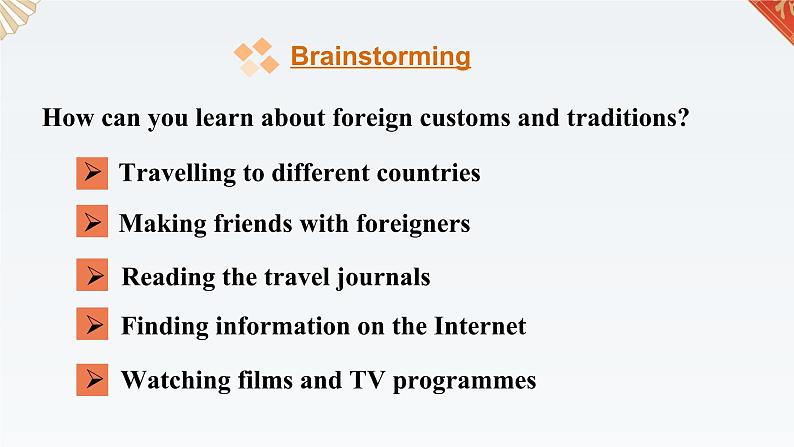 Brainstorming

How can you learn about foreign customs and traditions?

➤ Travelling to different countries

➤ Making friends with foreigners

➤ Reading the travel journals

➤ Finding information on the Internet

➤ Watching films and TV programmes